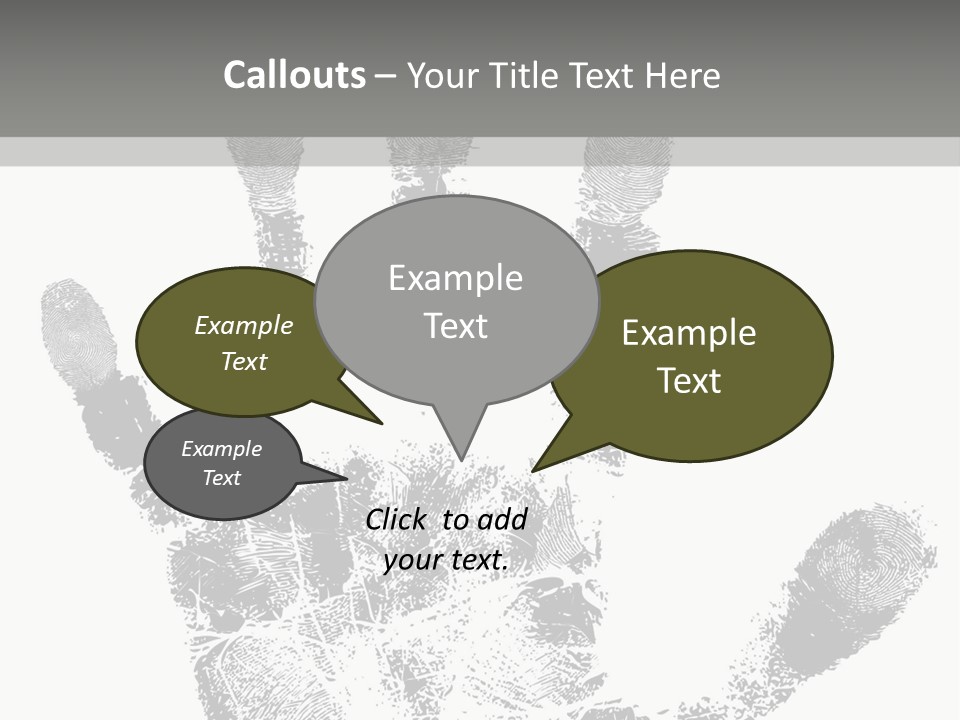 Callouts – Your Title Text Here

Example Text

Example Text

Example Text

Example Text

Click to add your text.